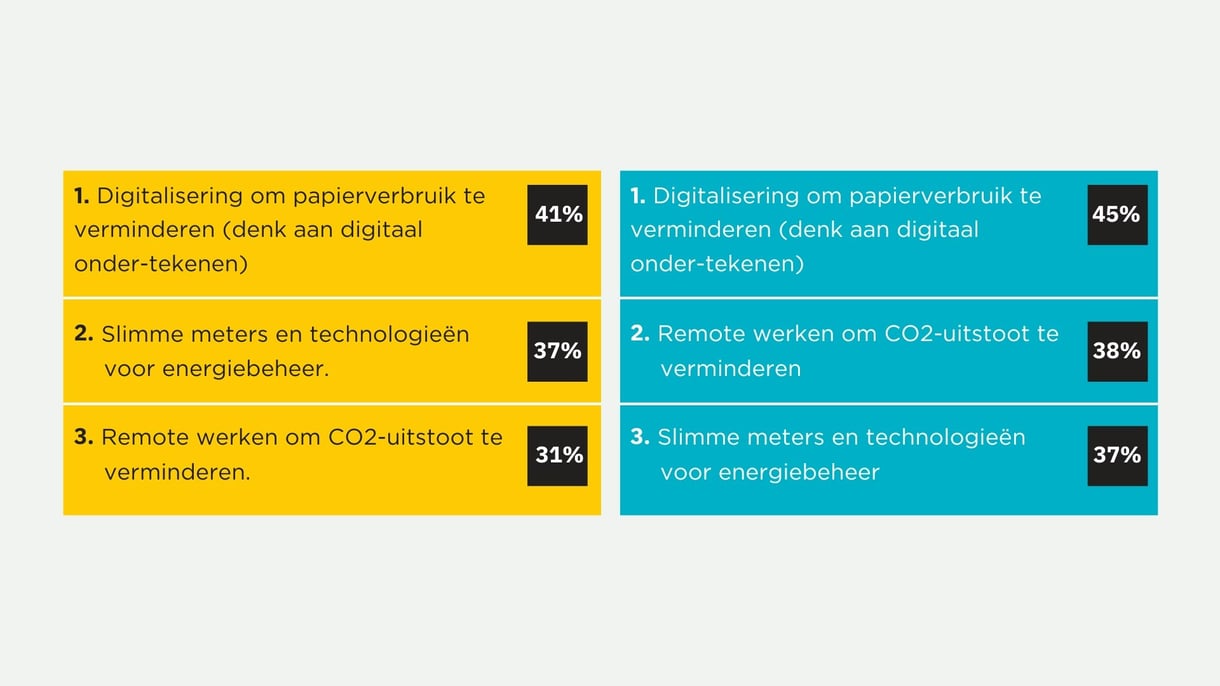 1. Digitalisering om papierverbruik te verminderen (denk aan digitaal onder-tekenen)

41%

2. Slimme meters en technologieën voor energiebeheer.

37%

3. Remote werken om CO2-uitstoot te verminderen.

31%

1. Digitalisering om papierverbruik te verminderen (denk aan digitaal onder-tekenen)

45%

2. Remote werken om CO2-uitstoot te verminderen

38%

3. Slimme meters en technologieën voor energiebeheer

37%